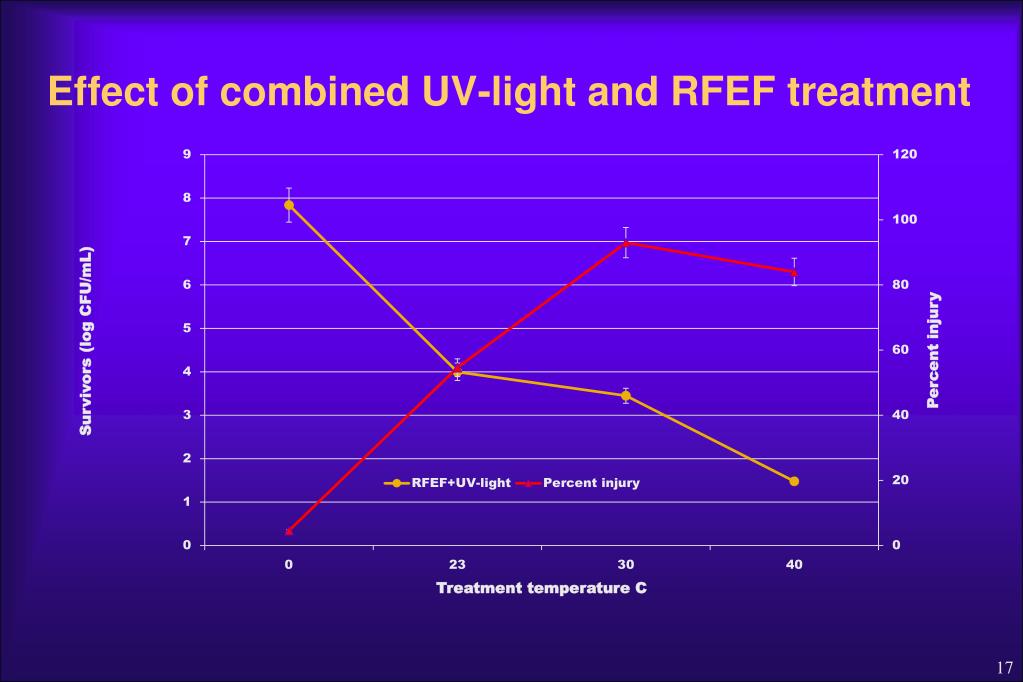 Effect of combined UV-light and RFEF treatment

Survivors (log CFU/mL)

9
8
7
6
5
4
3
2
1
0

120
100
80
60
40
20
0

Percent injury

RFEF+UV-light
Percent injury

0
23
30
40

Treatment temperature C

17